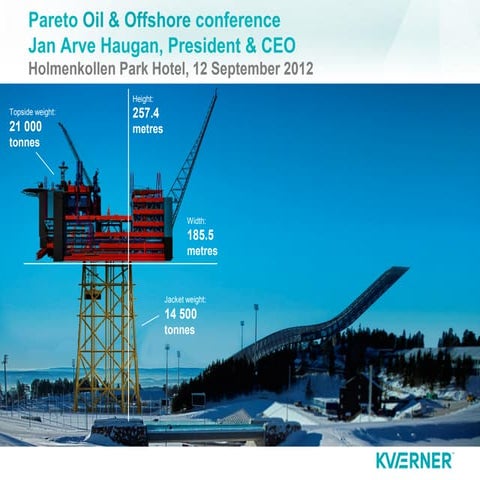 Pareto Oil & Offshore conference
Jan Arve Haugan, President & CEO
Holmenkollen Park Hotel, 12 September 2012

Topside weight:
21 000
tonnes

Height:
257.4
metres

Width:
185.5
metres

Jacket weight:
14 500
tonnes

KVÆRNER